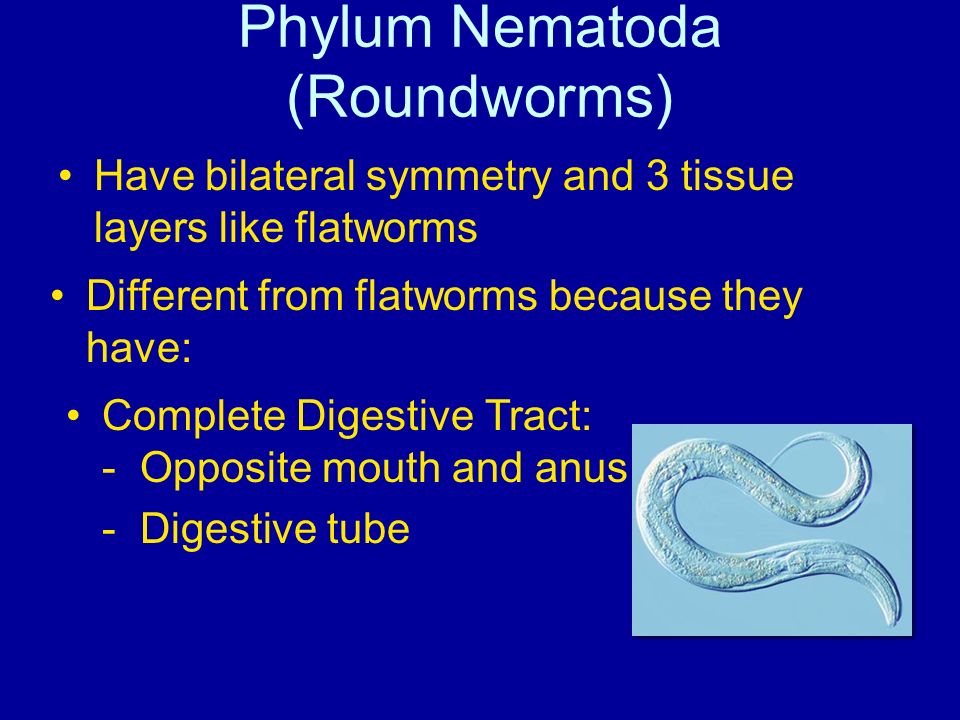 Phylum Nematoda (Roundworms)

• Have bilateral symmetry and 3 tissue layers like flatworms

• Different from flatworms because they have:

• Complete Digestive Tract:
- Opposite mouth and anus
- Digestive tube